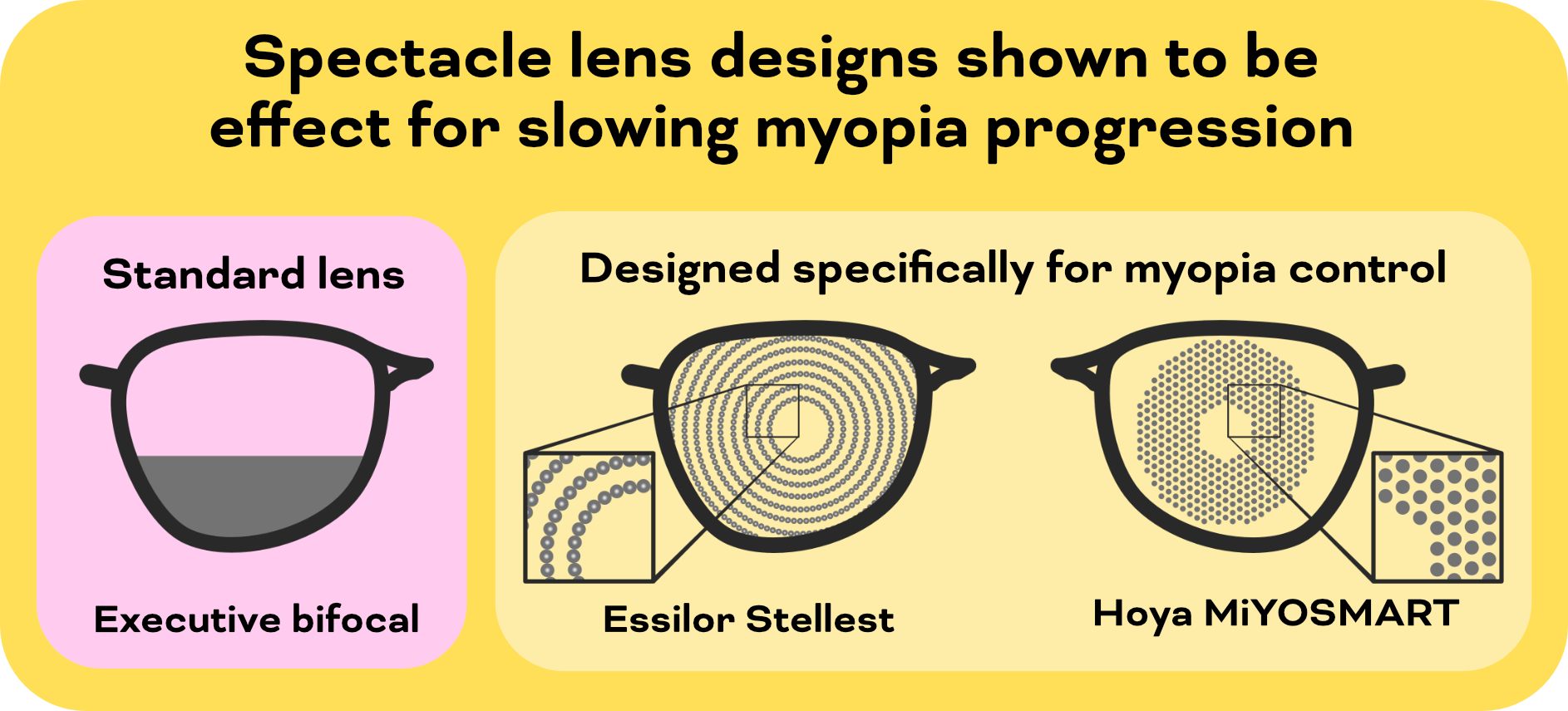 Spectacle lens designs shown to be effect for slowing myopia progression

Standard lens

Executive bifocal

Designed specifically for myopia control

Essilor Stellest

Hoya MiYOSMART